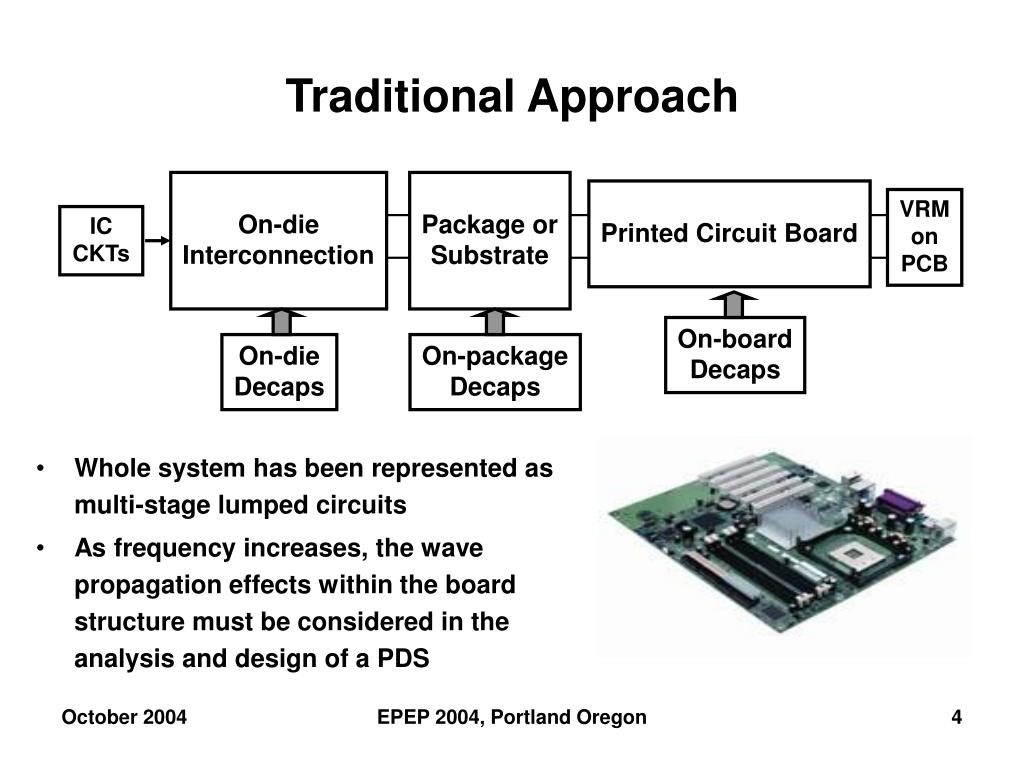 Traditional Approach

IC CKTs

On-die Interconnection

Package or Substrate

Printed Circuit Board

VRM on PCB

On-die Decaps

On-package Decaps

On-board Decaps

• Whole system has been represented as multi-stage lumped circuits

• As frequency increases, the wave propagation effects within the board structure must be considered in the analysis and design of a PDS

October 2004

EPEP 2004, Portland Oregon

4